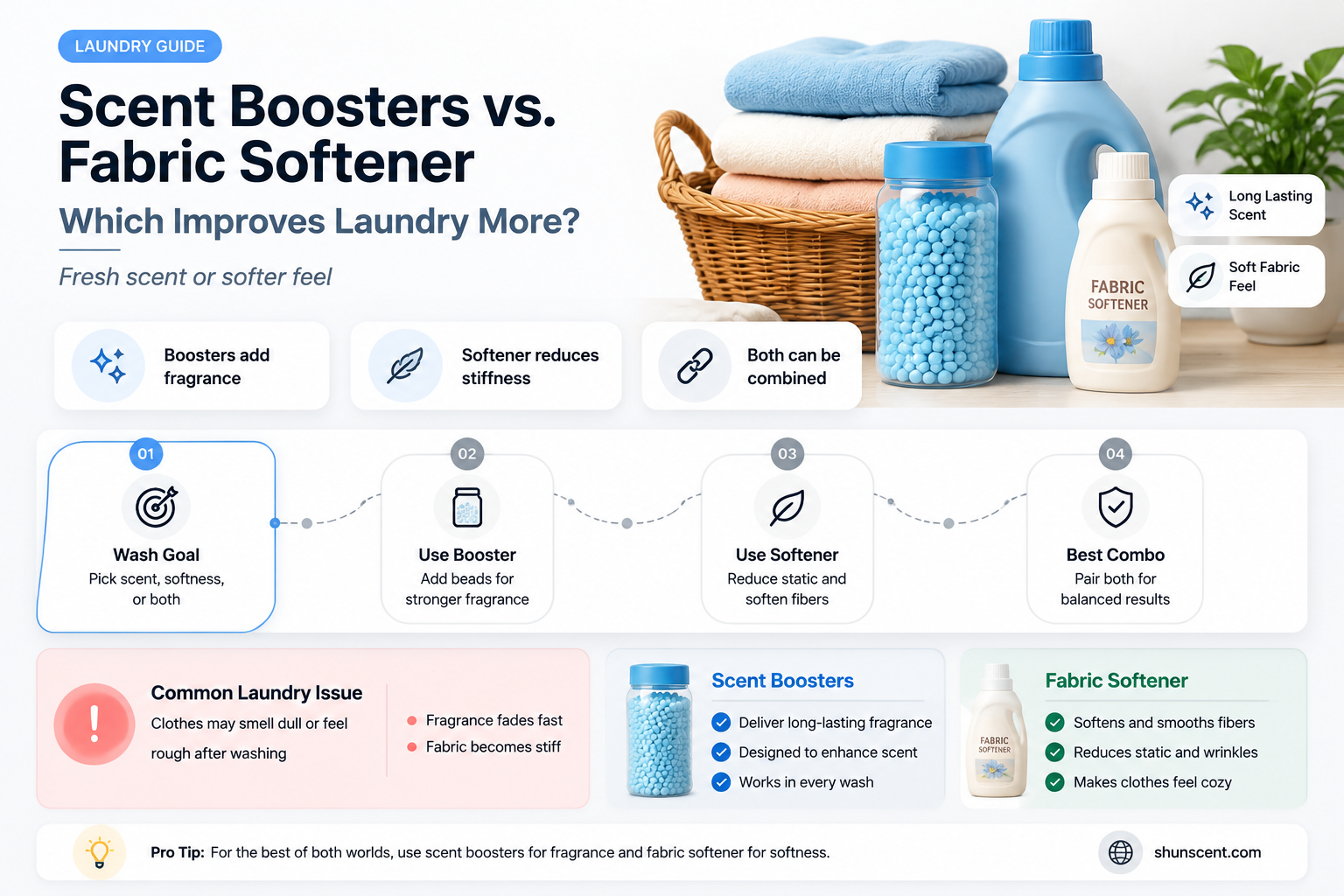 LAUNDRY GUIDE

Scent Boosters vs. Fabric Softener

Which Improves Laundry More?

Fresh scent or softer feel

FABRIC SOFTENER

Long Lasting Scent

Soft Fabric Feel

Boosters add fragrance

Softener reduces stiffness

Both can be combined

01
Wash Goal
Pick scent, softness, or both

02
Use Booster
Add beads for stronger fragrance

03
Use Softener
Reduce static and soften fibers

04
Best Combo
Pair both for balanced results

Common Laundry Issue
Clothes may smell dull or feel rough after washing

Fragrance fades fast
Fabric becomes stiff

Scent Boosters
Deliver long-lasting fragrance
Designed to enhance scent
Works in every wash

FABRIC SOFTENER

Fabric Softener
Softens and smooths fibers
Reduces static and wrinkles
Makes clothes feel cozy

Pro Tip: For the best of both worlds, use scent boosters for fragrance and fabric softener for softness.

shunscent.com